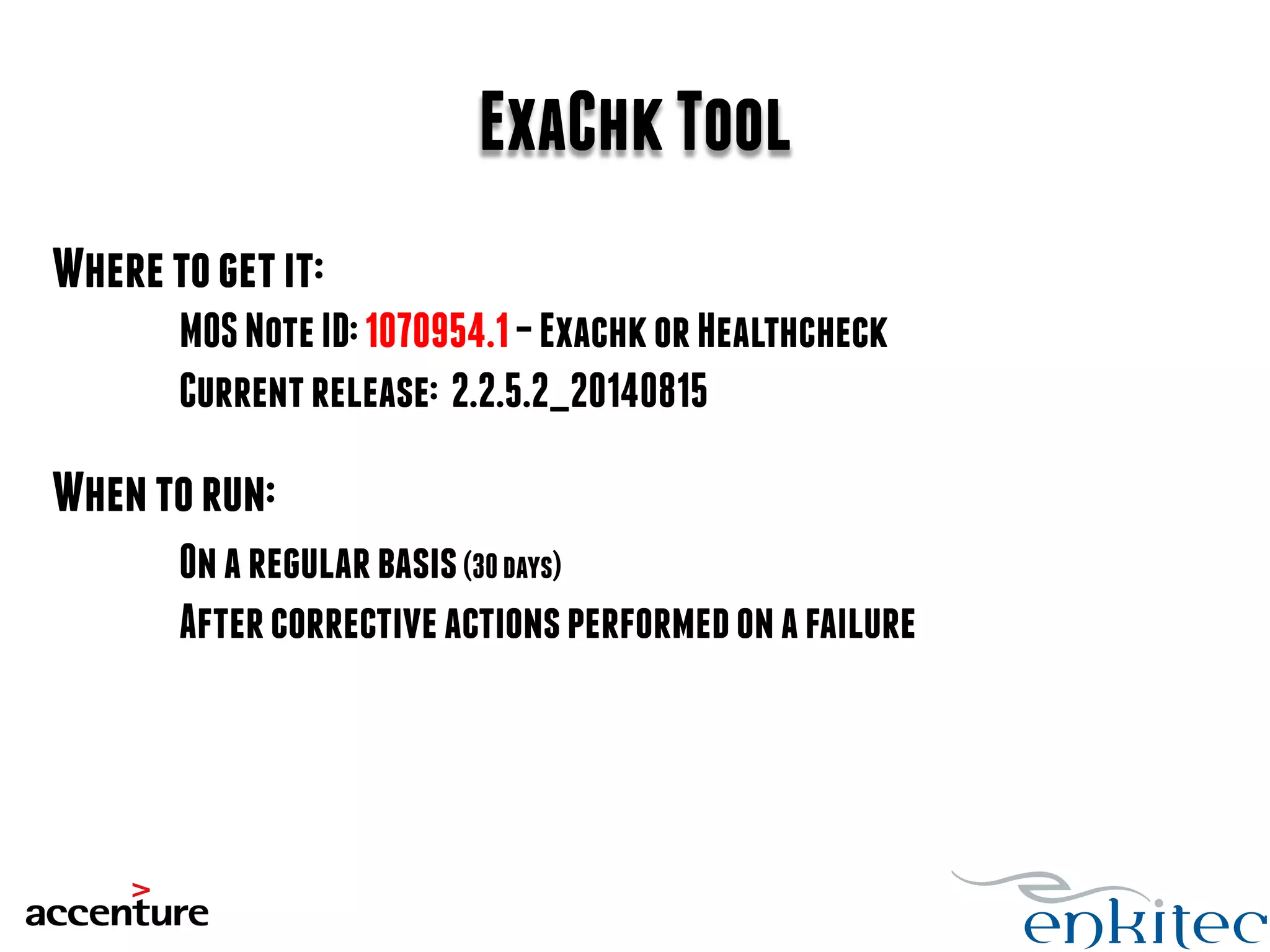 ExaChk Tool

Where to get it:

MOS Note ID: 1070954.1 – Exachk or Healthcheck

Current release: 2.2.5.2_20140815

When to run:

On a regular basis (30 days)

After corrective actions performed on a failure

accenture

enkitec